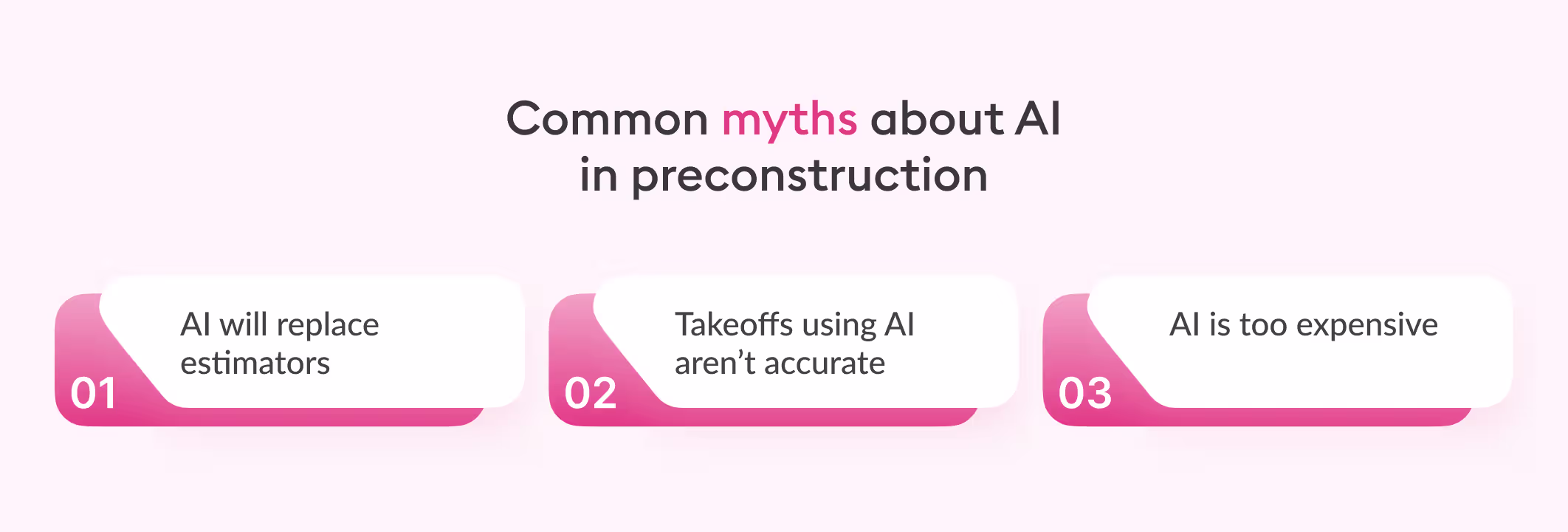 Common myths about AI in preconstruction

01
AI will replace estimators

02
Takeoffs using AI aren’t accurate

03
AI is too expensive